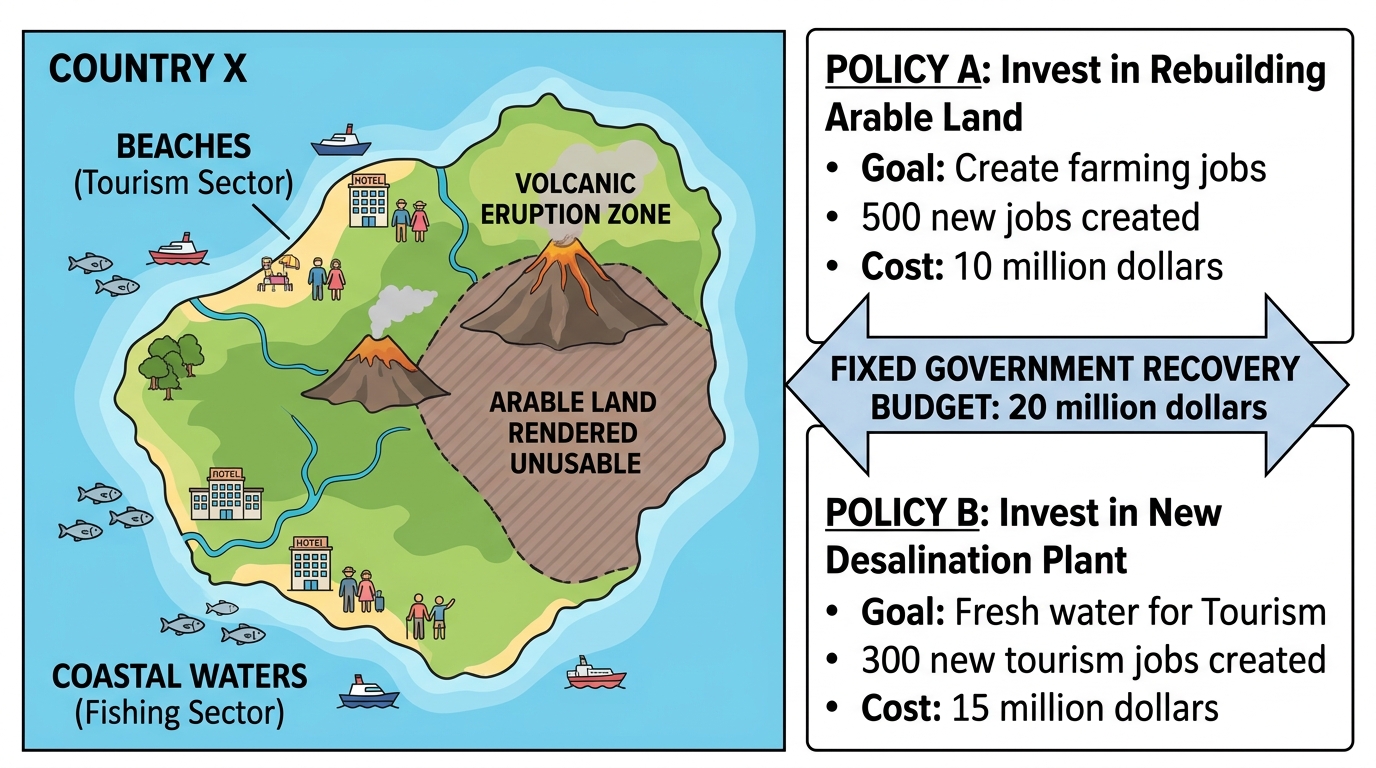 COUNTRY X

BEACHES
(Tourism Sector)

HOTEL

VOLCANIC
ERUPTION ZONE

ARABLE LAND
RENDERED
UNUSABLE

HOTEL

HOTEL

COASTAL WATERS
(Fishing Sector)

POLICY A: Invest in Rebuilding Arable Land
• Goal: Create farming jobs
• 500 new jobs created
• Cost: 10 million dollars

FIXED GOVERNMENT RECOVERY BUDGET: 20 million dollars

POLICY B: Invest in New Desalination Plant
• Goal: Fresh water for Tourism
• 300 new tourism jobs created
• Cost: 15 million dollars